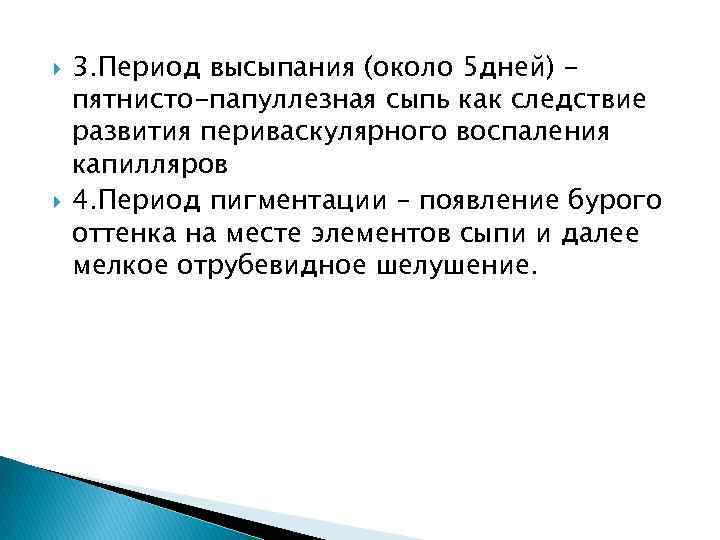 3.Период высыпания (около 5дней) – пятнисто-папуллезная сыпь как следствие развития периваскулярного воспаления капилляров

4.Период пигментации – появление бурого оттенка на месте элементов сыпи и далее мелкое отрубевидное шелушение.